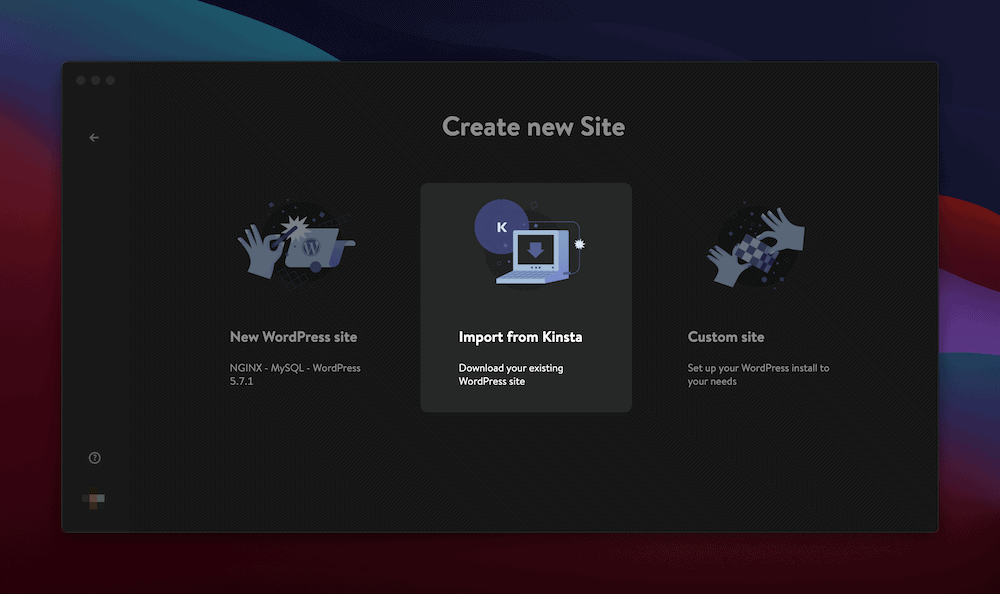 Create new Site

K

New WordPress site

NGINX - MySQL - WordPress 5.7.1

Import from Kinsta

Download your existing WordPress site

Custom site

Set up your WordPress install to your needs